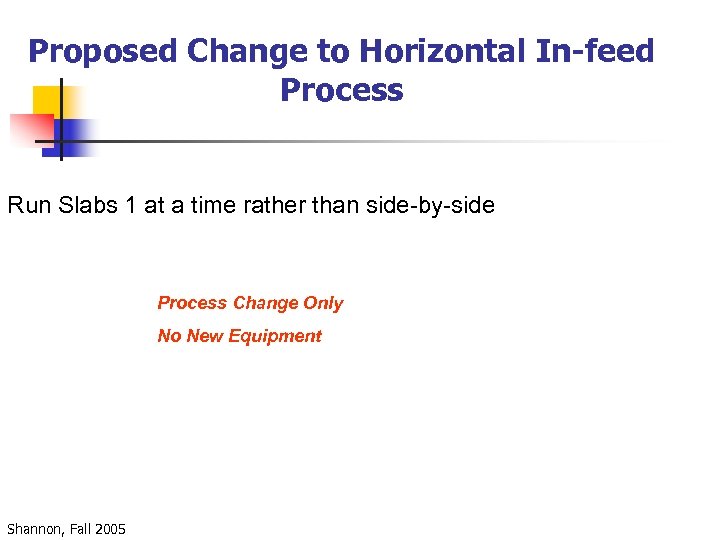 Proposed Change to Horizontal In-feed Process

Run Slabs 1 at a time rather than side-by-side

Process Change Only

No New Equipment

Shannon, Fall 2005